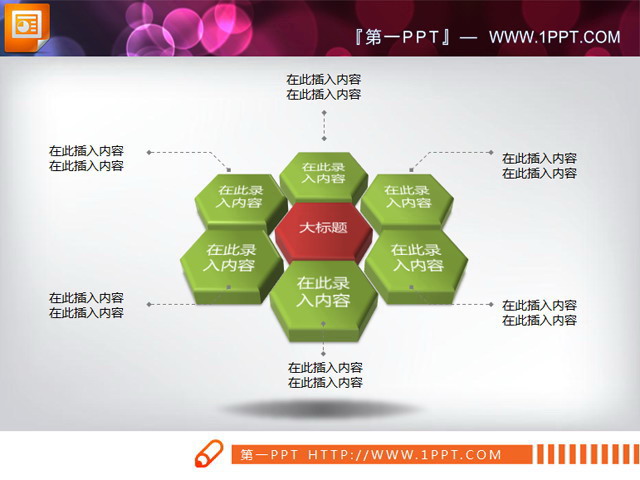 『第一PPT』— WWW.1PPT.COM

在此插入内容
在此插入内容

在此插入内容
在此插入内容

在此插入内容
在此插入内容

在此录入内容

在此录入内容

在此录入内容

大标题

在此录入内容

在此录入内容

在此录入内容

在此插入内容
在此插入内容

在此插入内容
在此插入内容

在此插入内容
在此插入内容

第一PPT HTTP://WWW.1PPT.COM